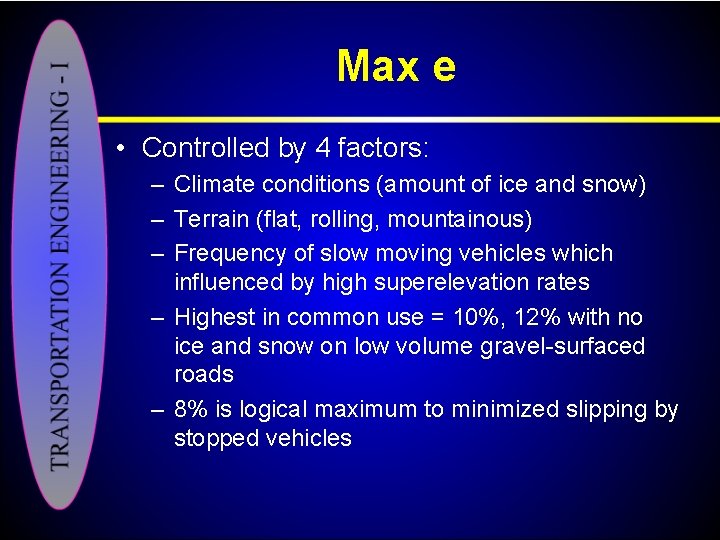 TRANSPORTATION ENGINEERING - I

Max e

• Controlled by 4 factors:
– Climate conditions (amount of ice and snow)
– Terrain (flat, rolling, mountainous)
– Frequency of slow moving vehicles which influenced by high superelevation rates
– Highest in common use = 10%, 12% with no ice and snow on low volume gravel-surfaced roads
– 8% is logical maximum to minimized slipping by stopped vehicles